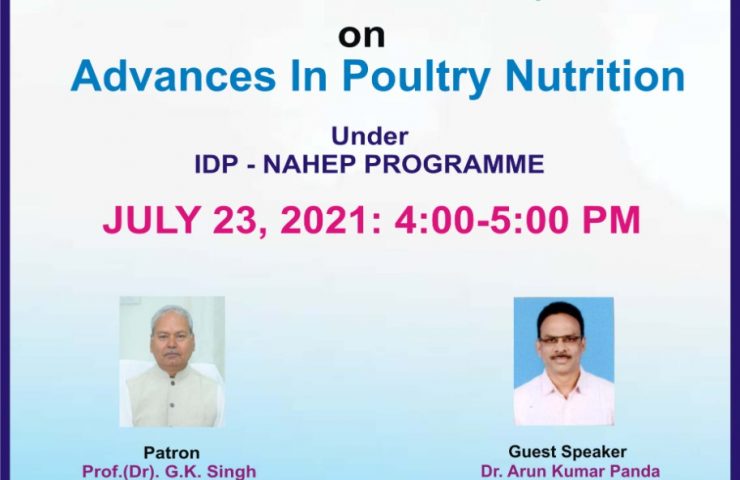 on
Advances In Poultry Nutrition

Under
IDP - NAHEP PROGRAMME

JULY 23, 2021: 4:00-5:00 PM

Patron
Prof.(Dr). G.K. Singh

Guest Speaker
Dr. Arun Kumar Panda